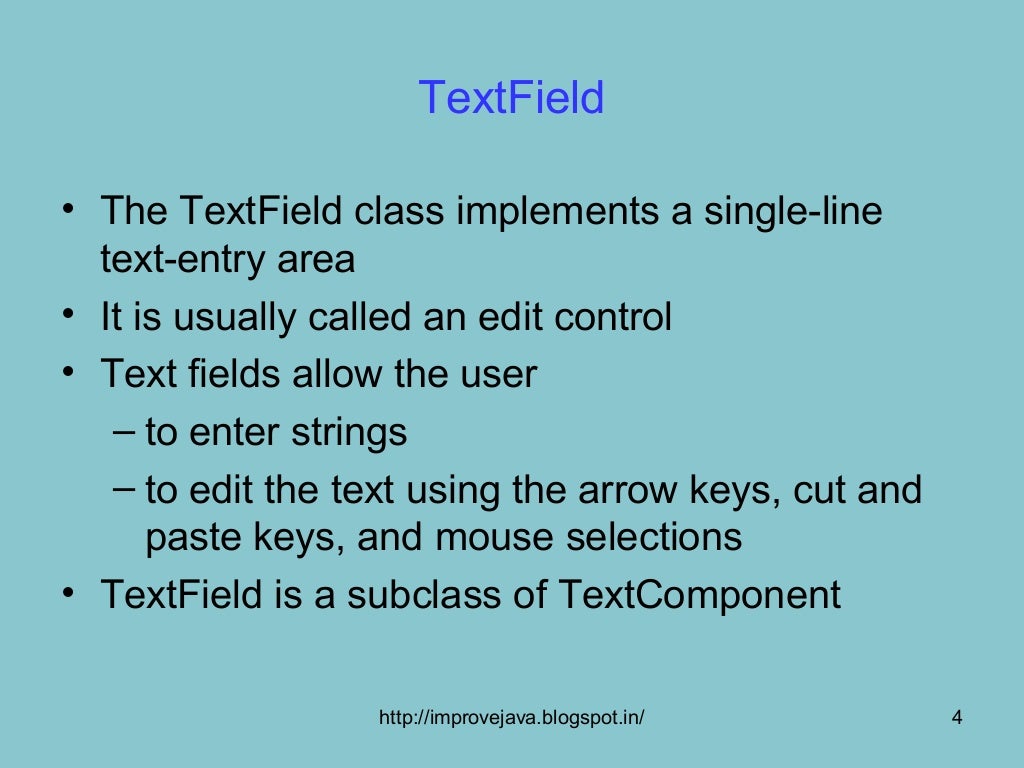 TextField

• The TextField class implements a single-line text-entry area
• It is usually called an edit control
• Text fields allow the user
– to enter strings
– to edit the text using the arrow keys, cut and paste keys, and mouse selections
• TextField is a subclass of TextComponent

http://improvejava.blogspot.in/

4